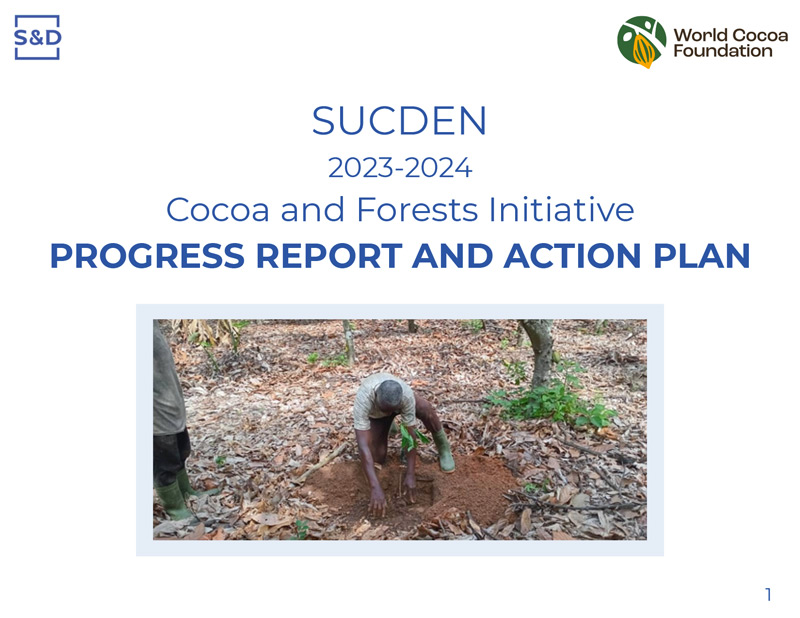 S&D

World Cocoa Foundation

SUCDEN

2023-2024

Cocoa and Forests Initiative

PROGRESS REPORT AND ACTION PLAN

1